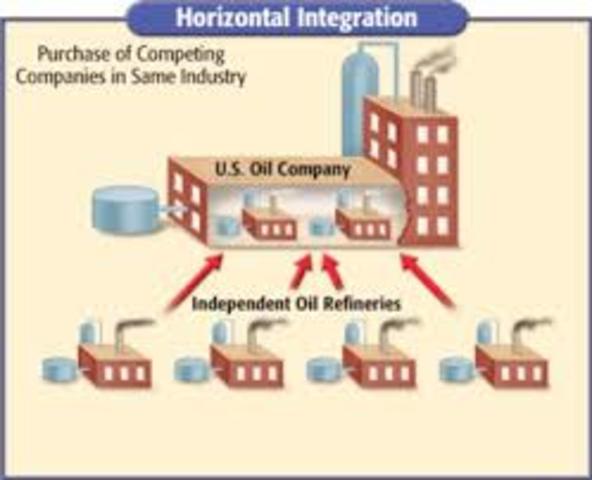 Horizontal Integration

Purchase of Competing Companies in Same Industry

U.S. Oil Company

Independent Oil Refineries